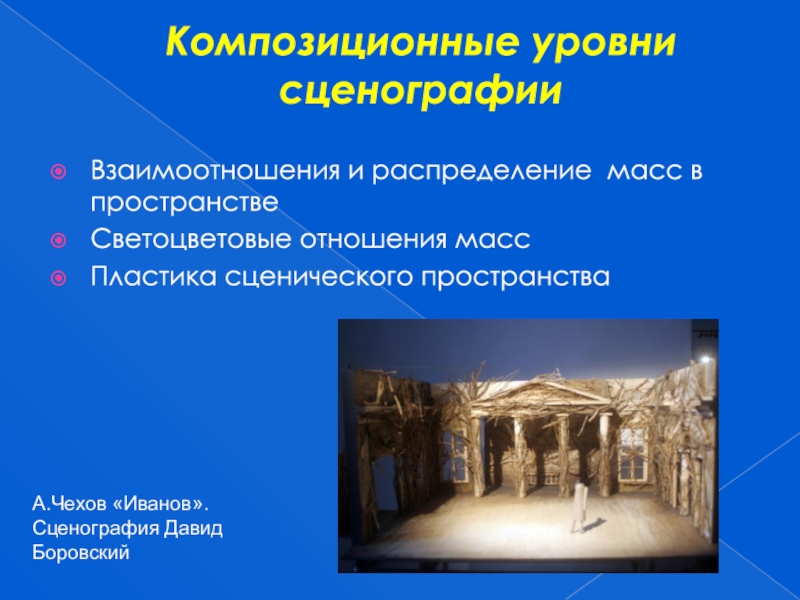 Композиционные уровни сценографии

Взаимоотношения и распределение масс в пространстве
Светоцветовые отношения масс
Пластика сценического пространства

А.Чехов «Иванов».
Сценография Давид Боровский